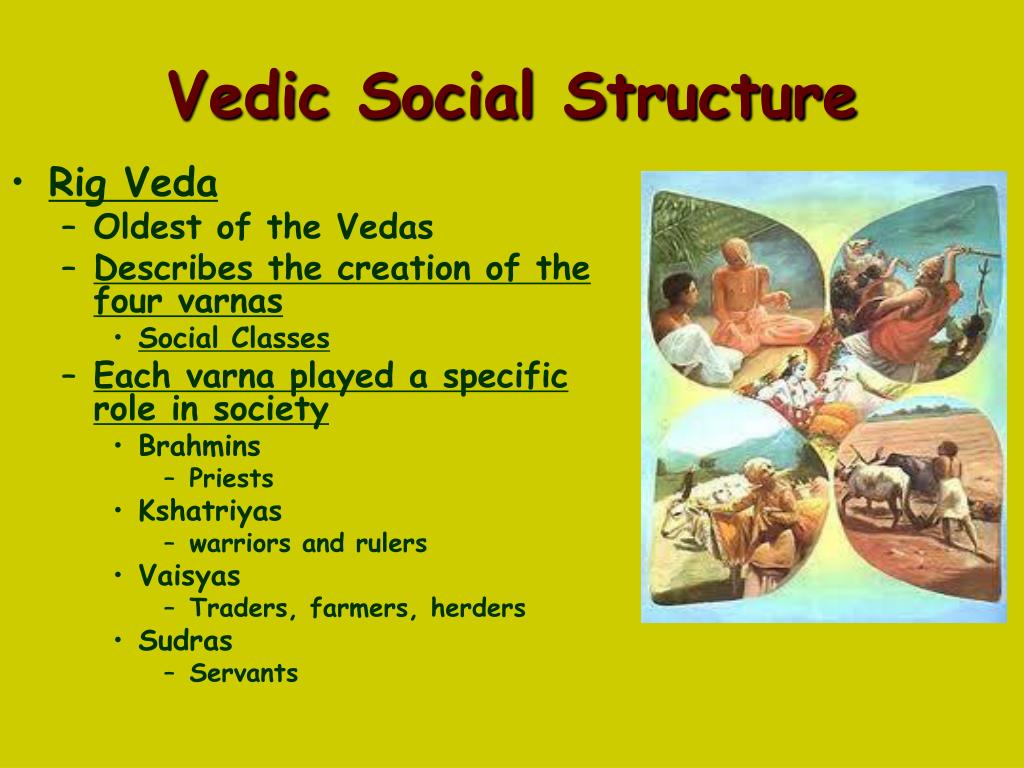 Vedic Social Structure

• Rig Veda
  – Oldest of the Vedas
  – Describes the creation of the four varnas
    • Social Classes
  – Each varna played a specific role in society
    • Brahmins
      – Priests
    • Kshatriyas
      – warriors and rulers
    • Vaisyas
      – Traders, farmers, herders
    • Sudras
      – Servants